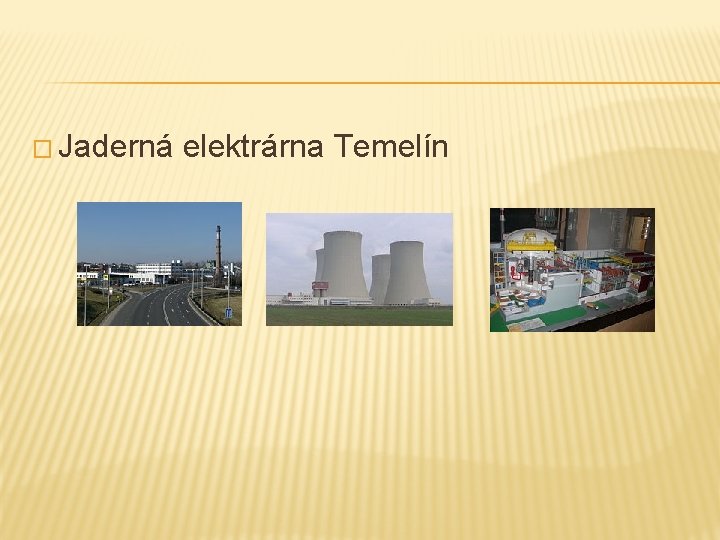 Jaderná elektrárna Temelín